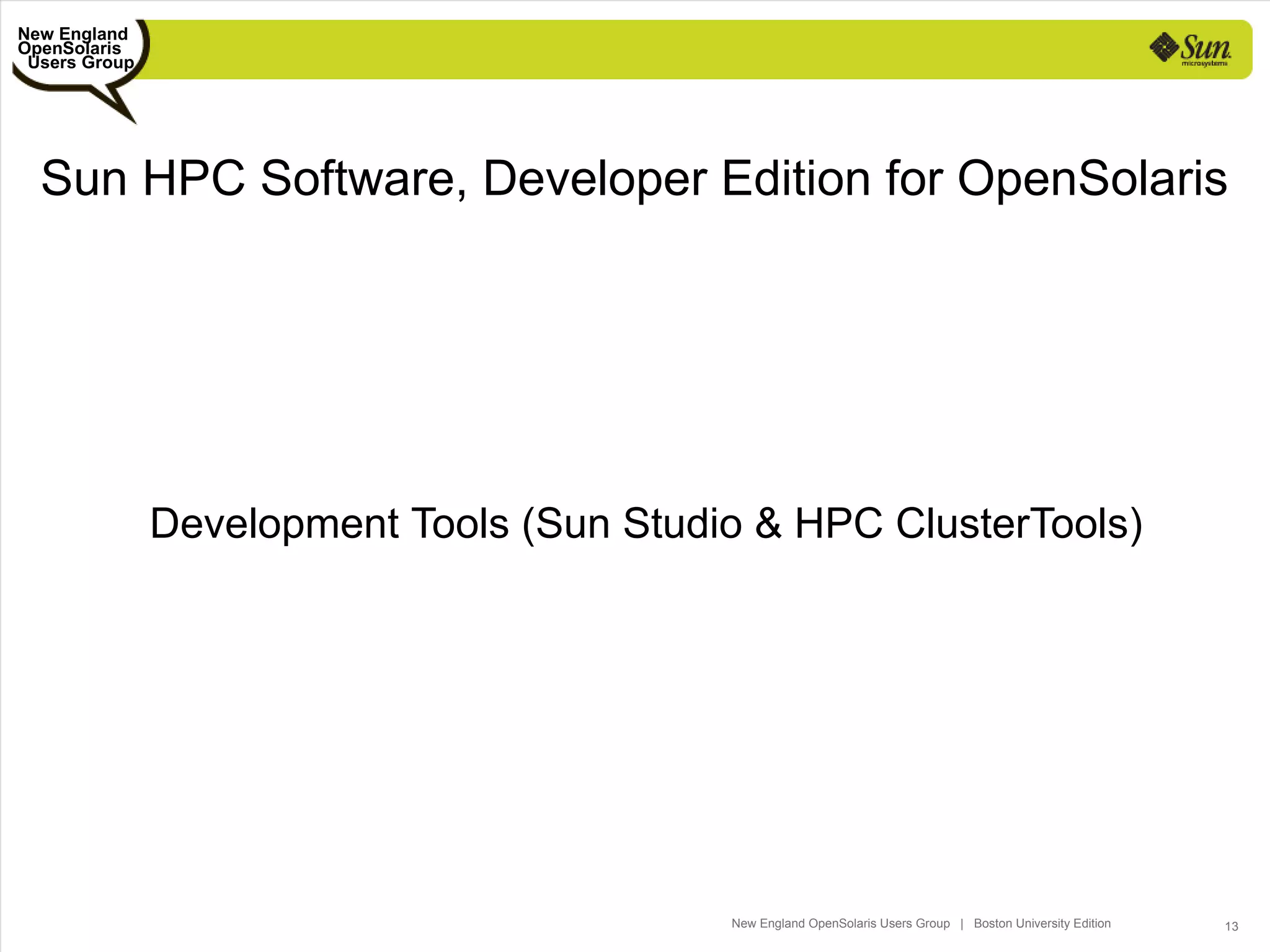 New England OpenSolaris Users Group

Sun microsystems

Sun HPC Software, Developer Edition for OpenSolaris

Development Tools (Sun Studio & HPC ClusterTools)

New England OpenSolaris Users Group | Boston University Edition

13